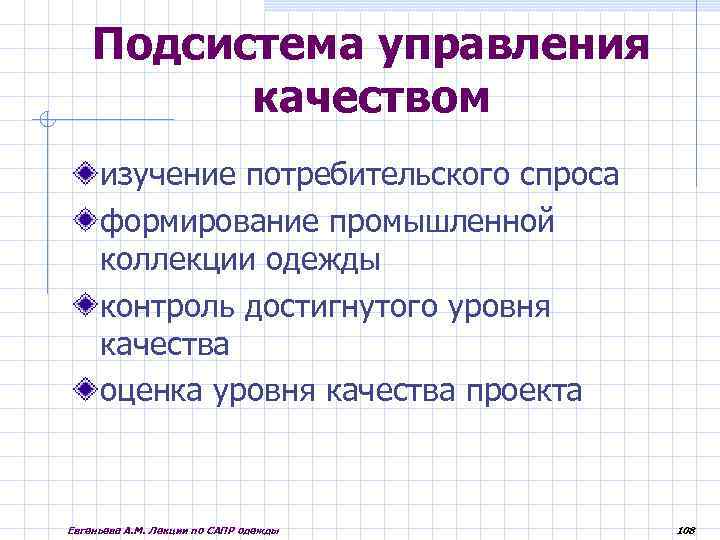 Подсистема управления качеством

изучение потребительского спроса

формирование промышленной коллекции одежды

контроль достигнутого уровня качества

оценка уровня качества проекта

Евганьева А.М. Лекции по САПР одежды

108